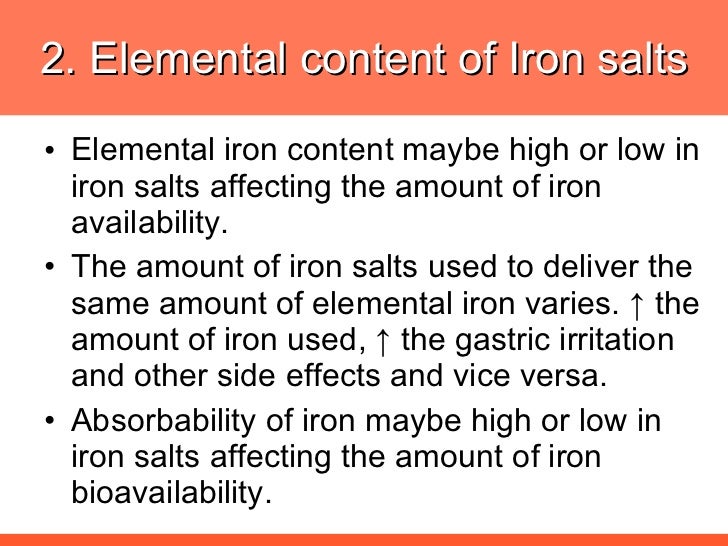 2. Elemental content of Iron salts

• Elemental iron content maybe high or low in iron salts affecting the amount of iron availability.

• The amount of iron salts used to deliver the same amount of elemental iron varies. ↑ the amount of iron used, ↑ the gastric irritation and other side effects and vice versa.

• Absorbability of iron maybe high or low in iron salts affecting the amount of iron bioavailability.